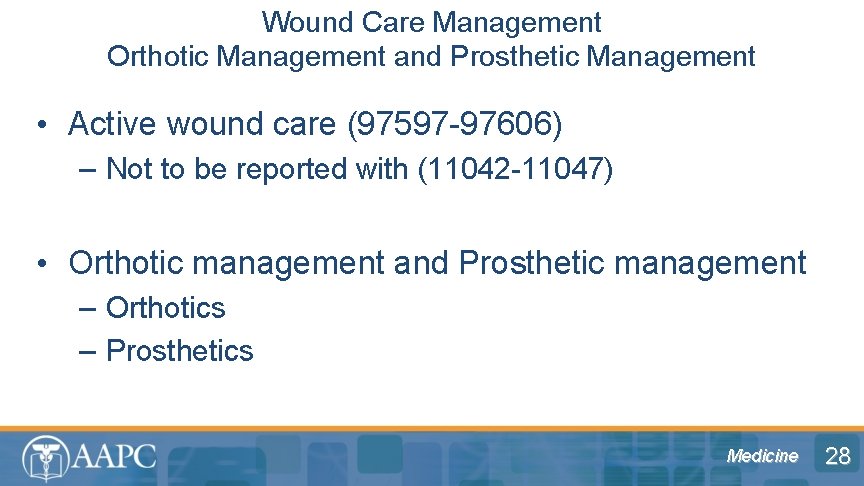 Wound Care Management
Orthotic Management and Prosthetic Management

• Active wound care (97597-97606)
– Not to be reported with (11042-11047)

• Orthotic management and Prosthetic management
– Orthotics
– Prosthetics

AAPC

Medicine 28